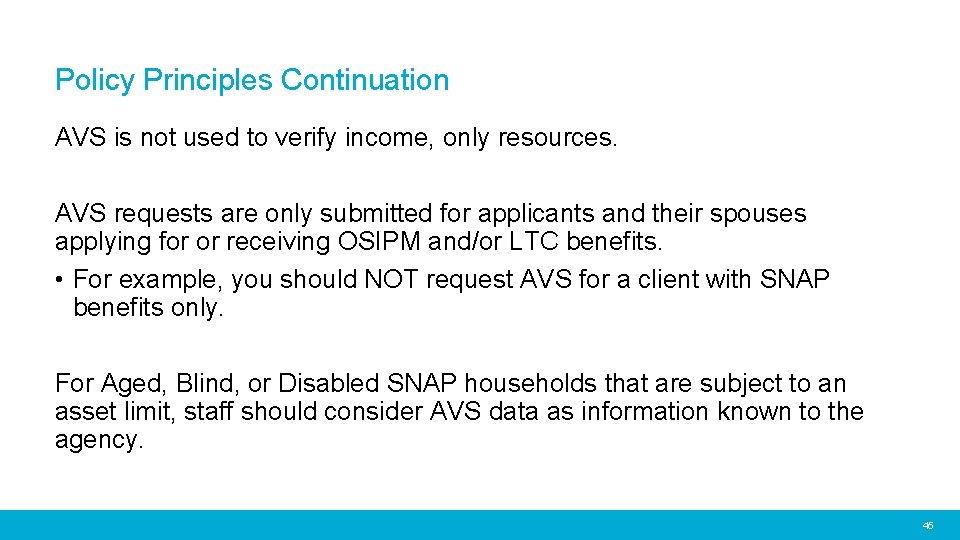 Policy Principles Continuation

AVS is not used to verify income, only resources.

AVS requests are only submitted for applicants and their spouses applying for or receiving OSIPM and/or LTC benefits.
• For example, you should NOT request AVS for a client with SNAP benefits only.

For Aged, Blind, or Disabled SNAP households that are subject to an asset limit, staff should consider AVS data as information known to the agency.

45